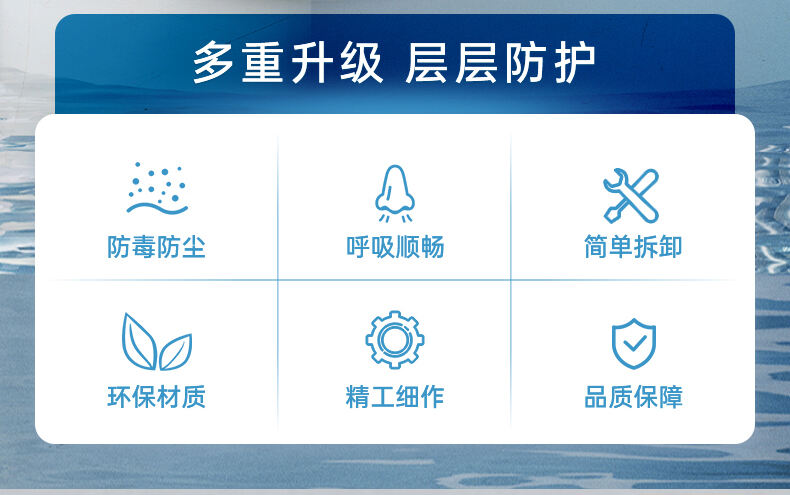 多重升级 层层防护

防毒防尘

呼吸顺畅

简单拆卸

环保材质

精工细作

品质保障